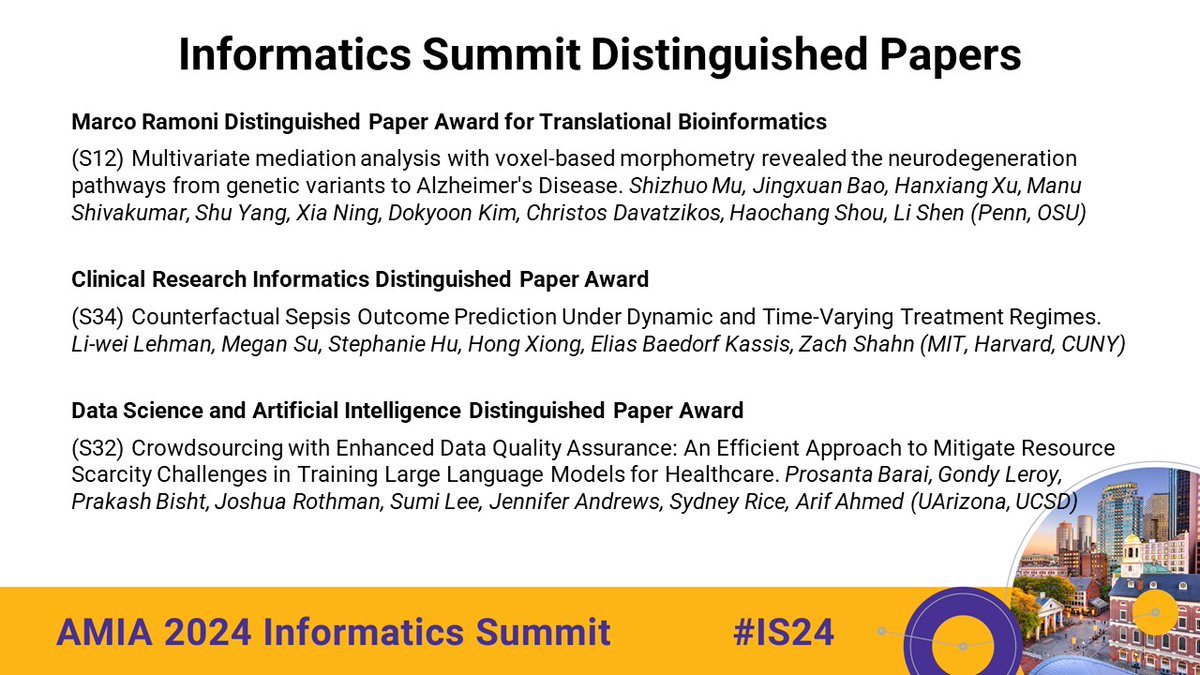 Informatics Summit Distinguished Papers

Marco Ramoni Distinguished Paper Award for Translational Bioinformatics

(S12) Multivariate mediation analysis with voxel-based morphometry revealed the neurodegeneration pathways from genetic variants to Alzheimer's Disease. Shizhuo Mu, Jingxuan Bao, Hanxiang Xu, Manu Shivakumar, Shu Yang, Xia Ning, Dokyoon Kim, Christos Davatzikos, Haochang Shou, Li Shen (Penn, OSU)

Clinical Research Informatics Distinguished Paper Award

(S34) Counterfactual Sepsis Outcome Prediction Under Dynamic and Time-Varying Treatment Regimes. Li-wei Lehman, Megan Su, Stephanie Hu, Hong Xiong, Elias Baedorf Kassis, Zach Shahn (MIT, Harvard, CUNY)

Data Science and Artificial Intelligence Distinguished Paper Award

(S32) Crowdsourcing with Enhanced Data Quality Assurance: An Efficient Approach to Mitigate Resource Scarcity Challenges in Training Large Language Models for Healthcare. Prosanta Barai, Gondy Leroy, Prakash Bisht, Joshua Rothman, Sumi Lee, Jennifer Andrews, Sydney Rice, Arif Ahmed (UArizona, UCSD)

AMIA 2024 Informatics Summit #IS24